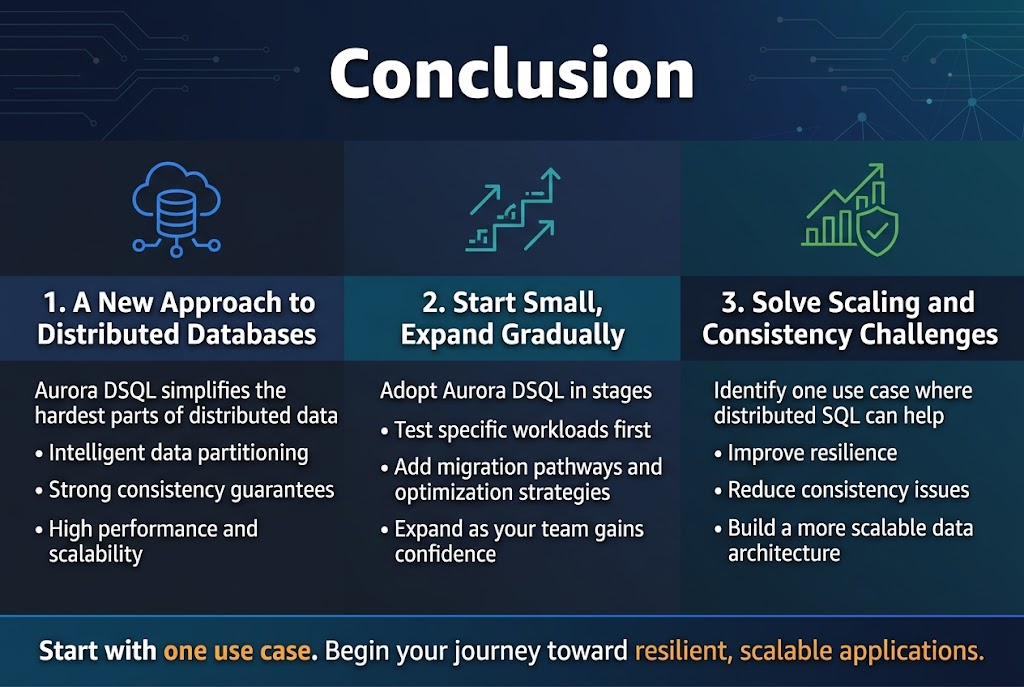 Conclusion

1. A New Approach to Distributed Databases

Aurora DSQL simplifies the hardest parts of distributed data

• Intelligent data partitioning
• Strong consistency guarantees
• High performance and scalability

2. Start Small, Expand Gradually

Adopt Aurora DSQL in stages

• Test specific workloads first
• Add migration pathways and optimization strategies
• Expand as your team gains confidence

3. Solve Scaling and Consistency Challenges

Identify one use case where distributed SQL can help

• Improve resilience
• Reduce consistency issues
• Build a more scalable data architecture

Start with one use case. Begin your journey toward resilient, scalable applications.